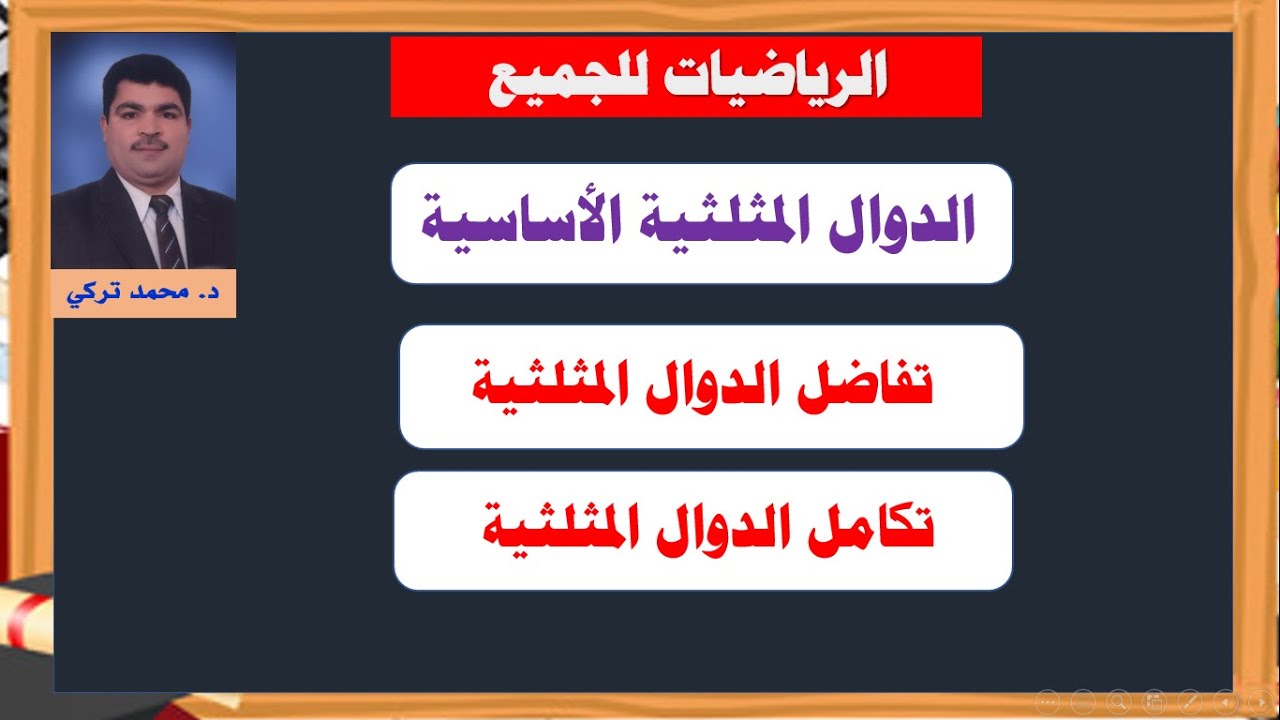 الرياضيات للجميع

د. محمد تركي

الدوال المثلثية الأساسية

تفاضل الدوال المثلثية

تكامل الدوال المثلثية